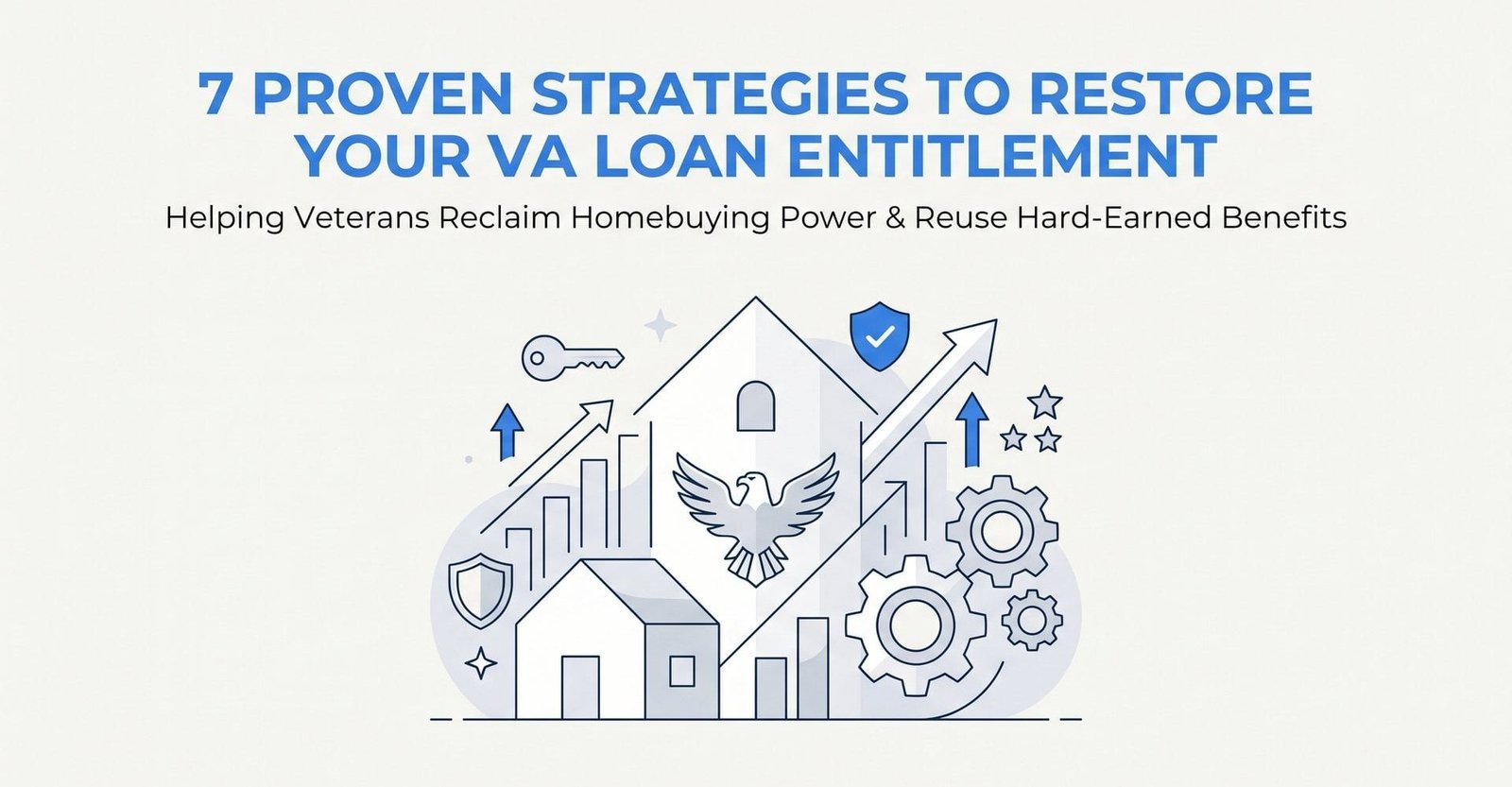 7 PROVEN STRATEGIES TO RESTORE YOUR VA LOAN ENTITLEMENT

Helping Veterans Reclaim Homebuying Power & Reuse Hard-Earned Benefits